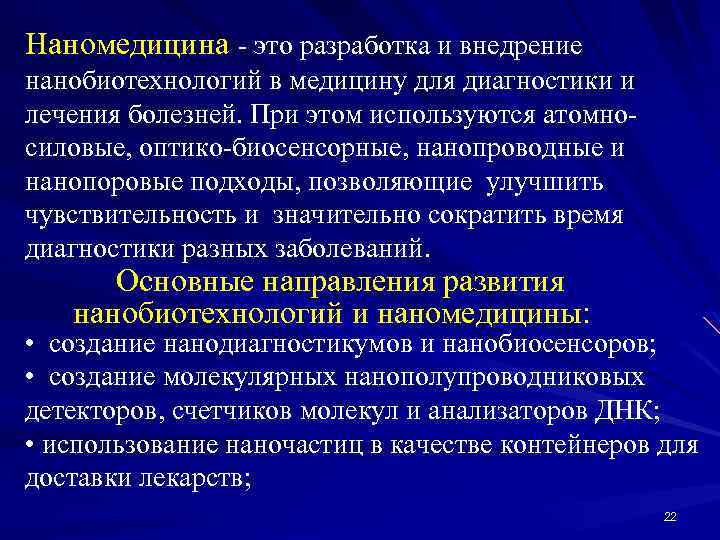 Наномедицина - это разработка и внедрение нанобиотехнологий в медицину для диагностики и лечения болезней. При этом используются атомно-силовые, оптико-биосенсорные, нанопроводные и нанопоровые подходы, позволяющие улучшить чувствительность и значительно сократить время диагностики разных заболеваний.

Основные направления развития нанобиотехнологий и наномедицины:

• создание нанодиагностикумов и нанобиосенсоров;
• создание молекулярных нанополупроводниковых детекторов, счетчиков молекул и анализаторов ДНК;
• использование наночастиц в качестве контейнеров для доставки лекарств;

22